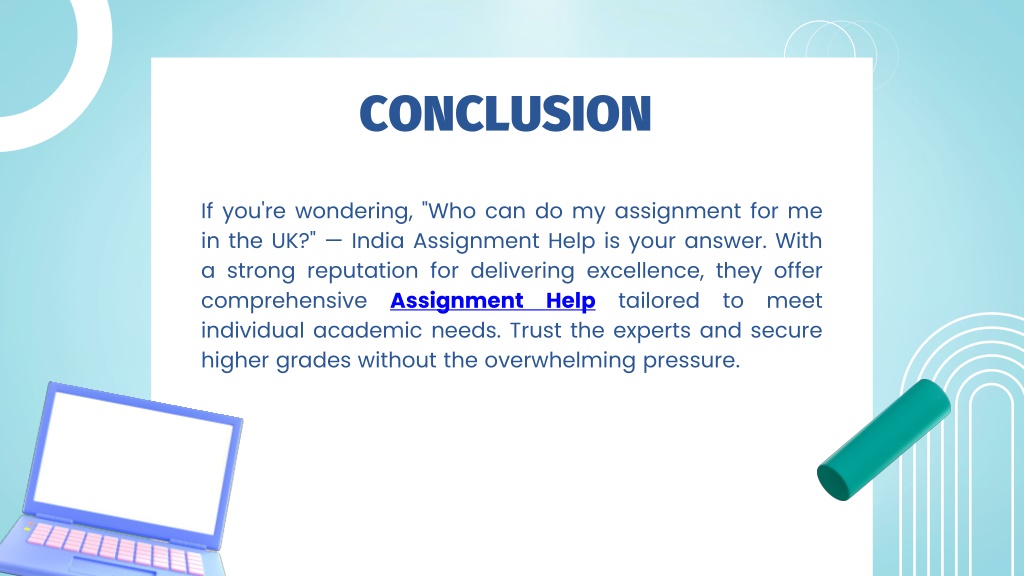 CONCLUSION

If you're wondering, "Who can do my assignment for me in the UK?" — India Assignment Help is your answer. With a strong reputation for delivering excellence, they offer comprehensive Assignment Help tailored to meet individual academic needs. Trust the experts and secure higher grades without the overwhelming pressure.